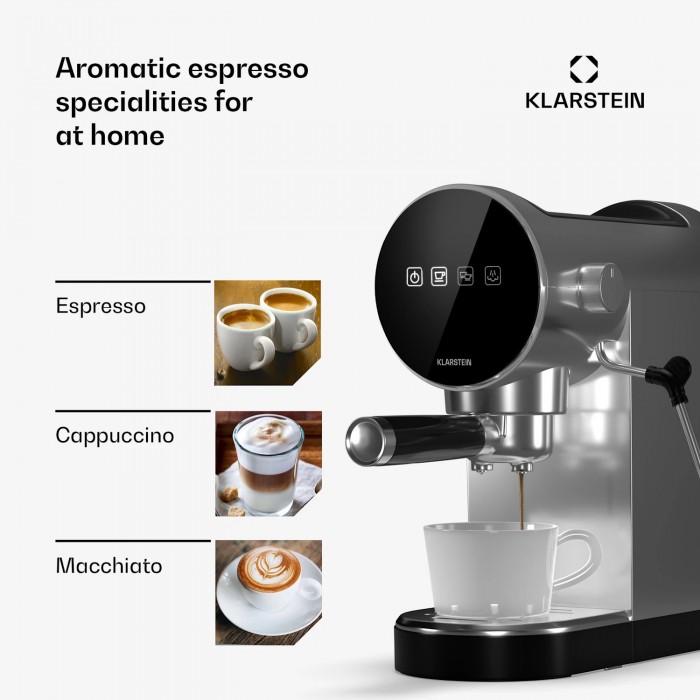 Aromatic espresso specialities for at home

KLARSTEIN

Espresso

Cappuccino

Macchiato

KLARSTEIN